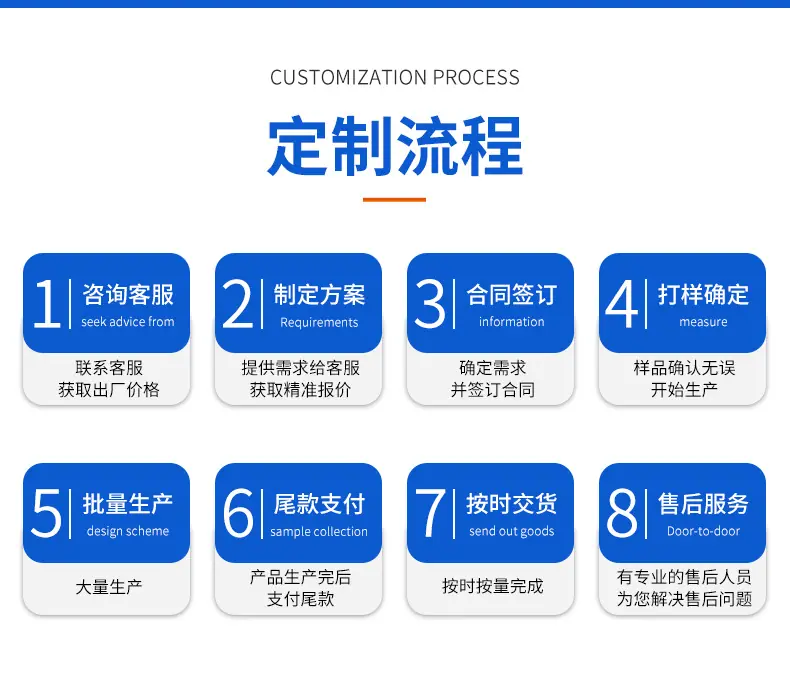 CUSTOMIZATION PROCESS

定制流程

1 咨询客服 seek advice from
联系客服
获取出厂价格

2 制定方案 Requirements
提供需求给客服
获取精准报价

3 合同签订 information
确定需求
并签订合同

4 打样确定 measure
样品确认无误
开始生产

5 批量生产 design scheme
大量生产

6 尾款支付 sample collection
产品生产完后
支付尾款

7 按时交货 send out goods
按时按量完成

8 售后服务 Door-to-door
有专业的售后人员
为您解决售后问题